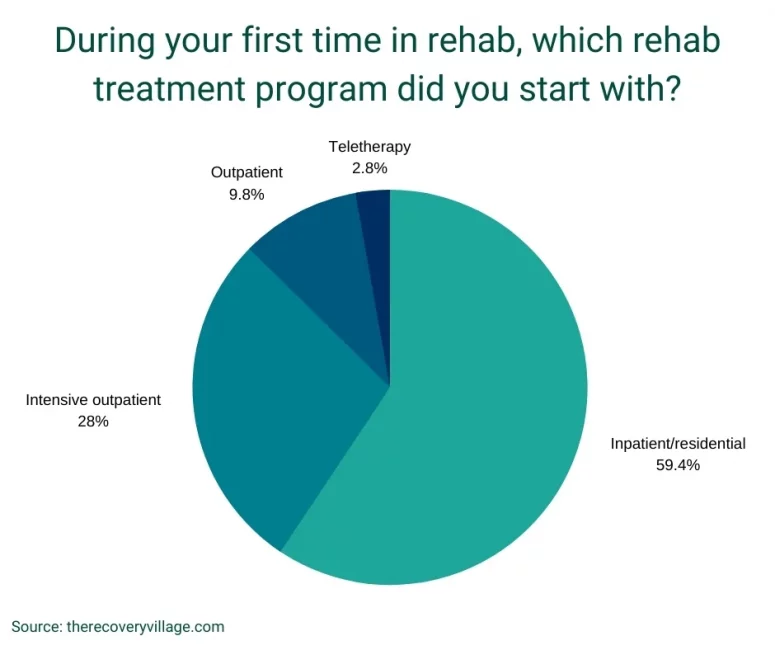 During your first time in rehab, which rehab treatment program did you start with?

Teletherapy
2.8%

Outpatient
9.8%

Intensive outpatient
28%

Inpatient/residential
59.4%

Source: therecoveryvillage.com